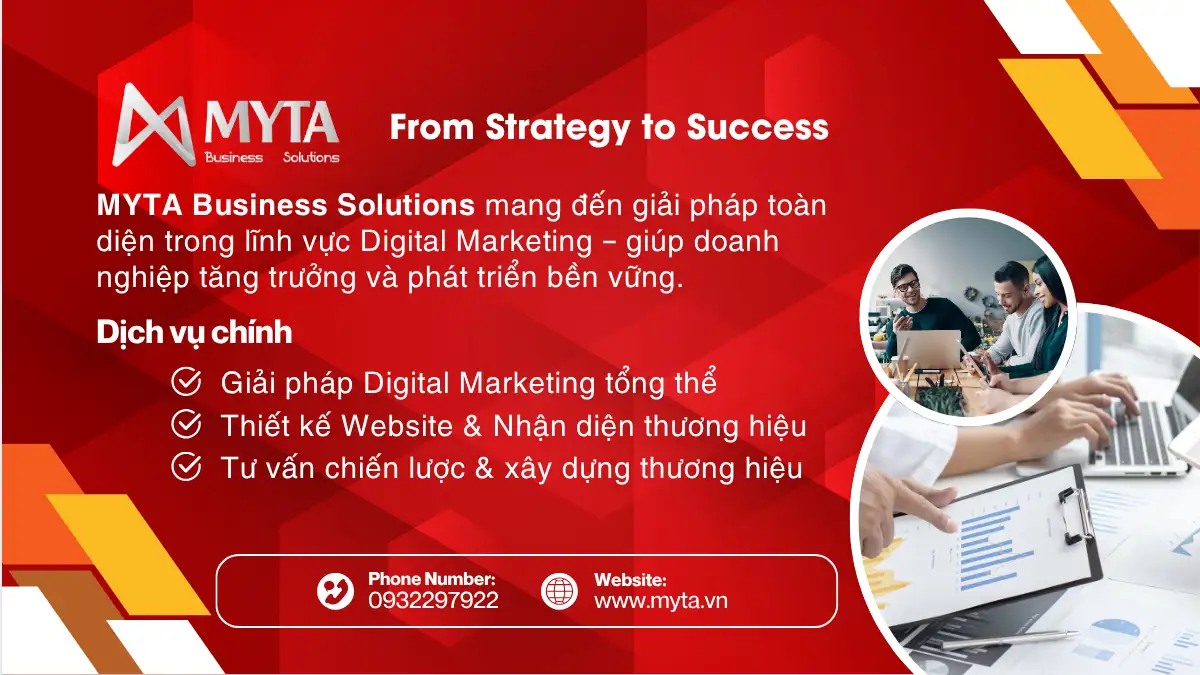 MYTA
Business Solutions

From Strategy to Success

MYTA Business Solutions mang đến giải pháp toàn diện trong lĩnh vực Digital Marketing – giúp doanh nghiệp tăng trưởng và phát triển bền vững.

Dịch vụ chính

Giải pháp Digital Marketing tổng thể
Thiết kế Website & Nhận diện thương hiệu
Tư vấn chiến lược & xây dựng thương hiệu

Phone Number:
0932297922

Website:
www.myta.vn